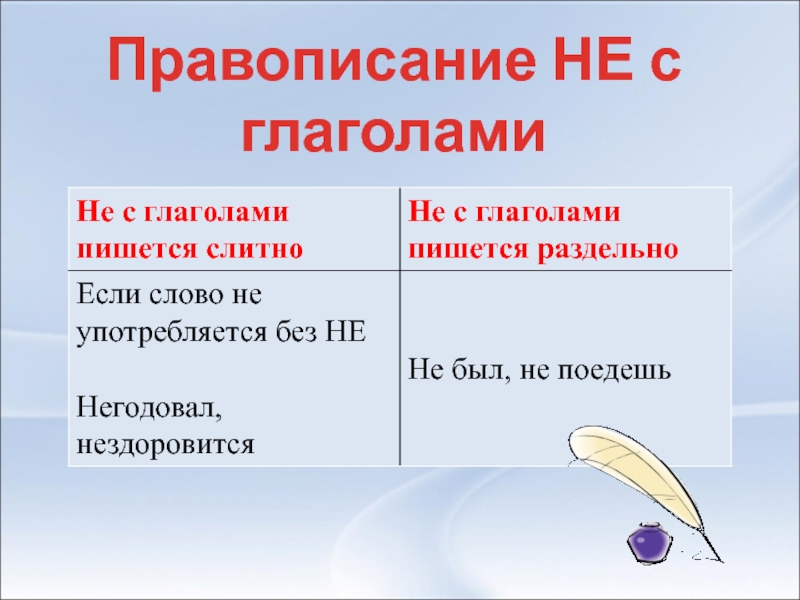 Правописание НЕ с глаголами

| Не с глаголами пишется слитно | Не с глаголами пишется раздельно |
|---|---|
| Если слово не употребляется без НЕ<br><br>Негодовал, нездоровится | Не был, не поедешь |